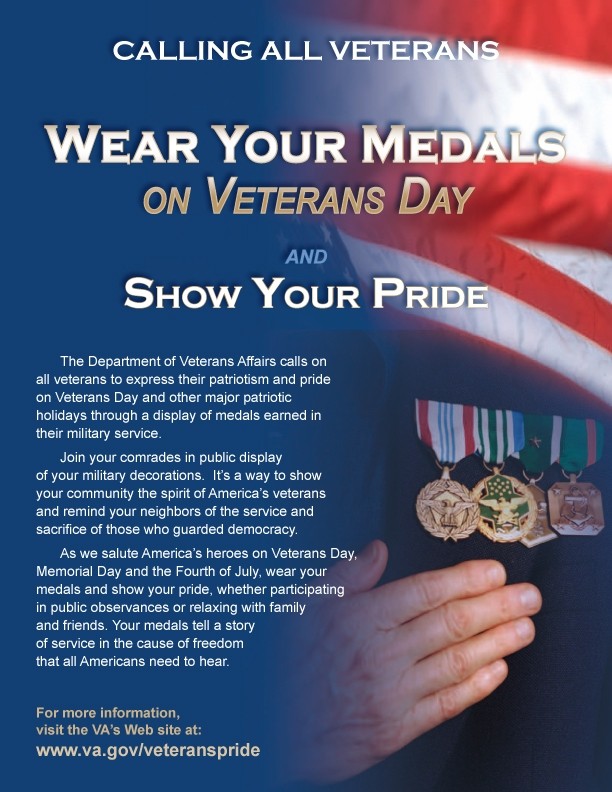 CALLING ALL VETERANS

WEAR YOUR MEDALS
ON VETERANS DAY

AND

SHOW YOUR PRIDE

The Department of Veterans Affairs calls on all veterans to express their patriotism and pride on Veterans Day and other major patriotic holidays through a display of medals earned in their military service.

Join your comrades in public display of your military decorations. It's a way to show your community the spirit of America's veterans and remind your neighbors of the service and sacrifice of those who guarded democracy.

As we salute America's heroes on Veterans Day, Memorial Day and the Fourth of July, wear your medals and show your pride, whether participating in public observances or relaxing with family and friends. Your medals tell a story of service in the cause of freedom that all Americans need to hear.

For more information, visit the VA's Web site at:
www.va.gov/veteranspride